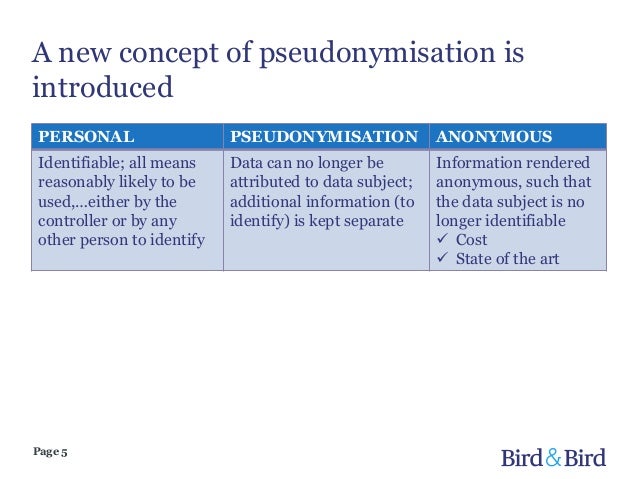 A new concept of pseudonymisation is introduced

| PERSONAL | PSEUDONYMISATION | ANONYMOUS |
|---|---|---|
| Identifiable; all means reasonably likely to be used,...either by the controller or by any other person to identify | Data can no longer be attributed to data subject; additional information (to identify) is kept separate | Information rendered anonymous, such that the data subject is no longer identifiable ✓ Cost ✓ State of the art |

Page 5

Bird & Bird